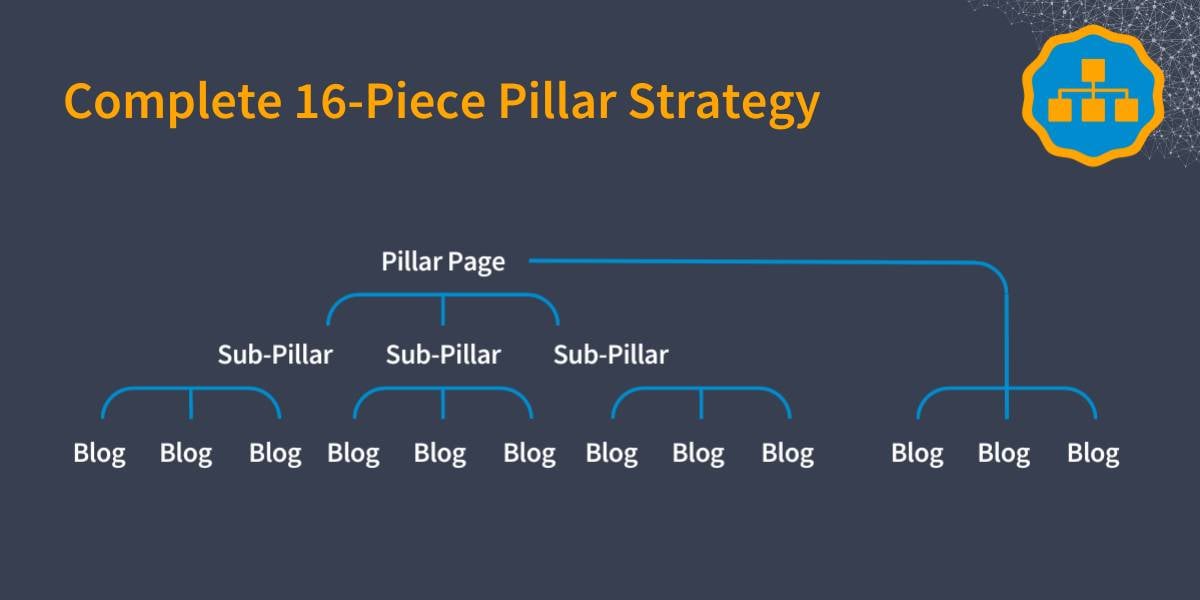 Complete 16-Piece Pillar Strategy

Pillar Page

Sub-Pillar Sub-Pillar Sub-Pillar

Blog Blog Blog Blog Blog Blog Blog Blog Blog Blog Blog Blog